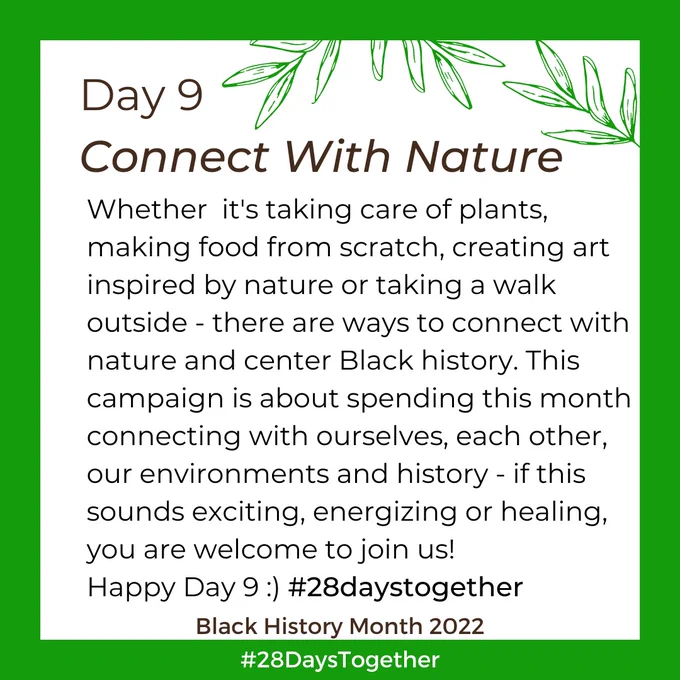 Day 9
Connect With Nature

Whether it's taking care of plants, making food from scratch, creating art inspired by nature or taking a walk outside - there are ways to connect with nature and center Black history. This campaign is about spending this month connecting with ourselves, each other, our environments and history - if this sounds exciting, energizing or healing, you are welcome to join us!
Happy Day 9 :) #28daystogether

Black History Month 2022

#28DaysTogether